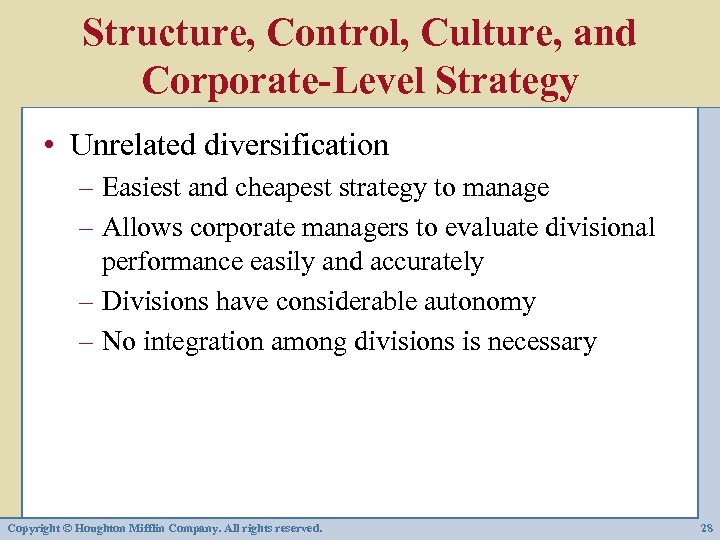 Structure, Control, Culture, and Corporate-Level Strategy

• Unrelated diversification
– Easiest and cheapest strategy to manage
– Allows corporate managers to evaluate divisional performance easily and accurately
– Divisions have considerable autonomy
– No integration among divisions is necessary

Copyright © Houghton Mifflin Company. All rights reserved.

28